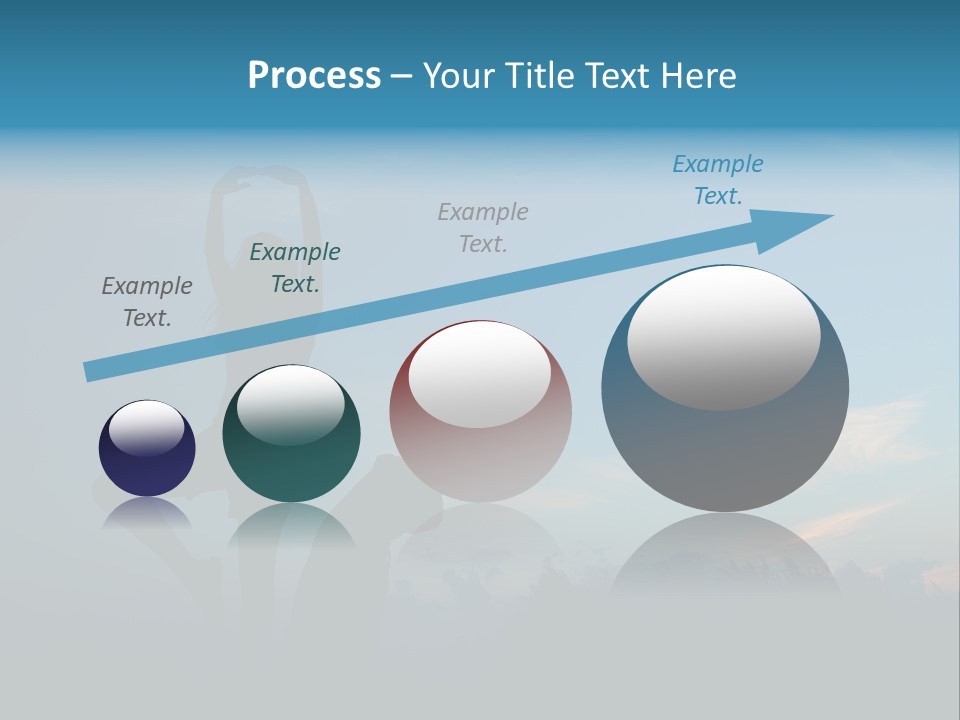 Process – Your Title Text Here

Example Text.

Example Text.

Example Text.

Example Text.